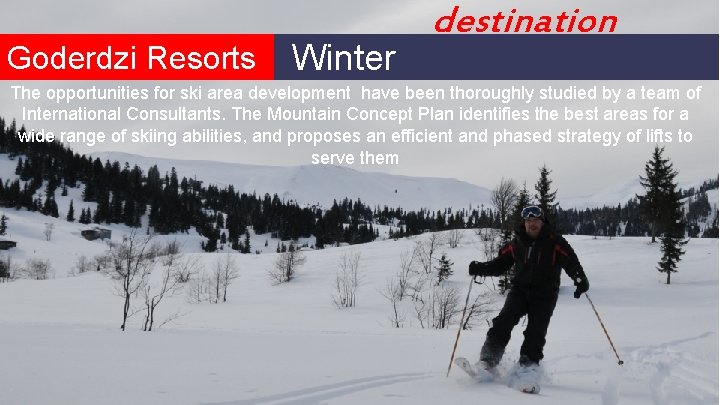 destination

Goderdzi Resorts Winter

The opportunities for ski area development have been thoroughly studied by a team of International Consultants. The Mountain Concept Plan identifies the best areas for a wide range of skiing abilities, and proposes an efficient and phased strategy of lifts to serve them